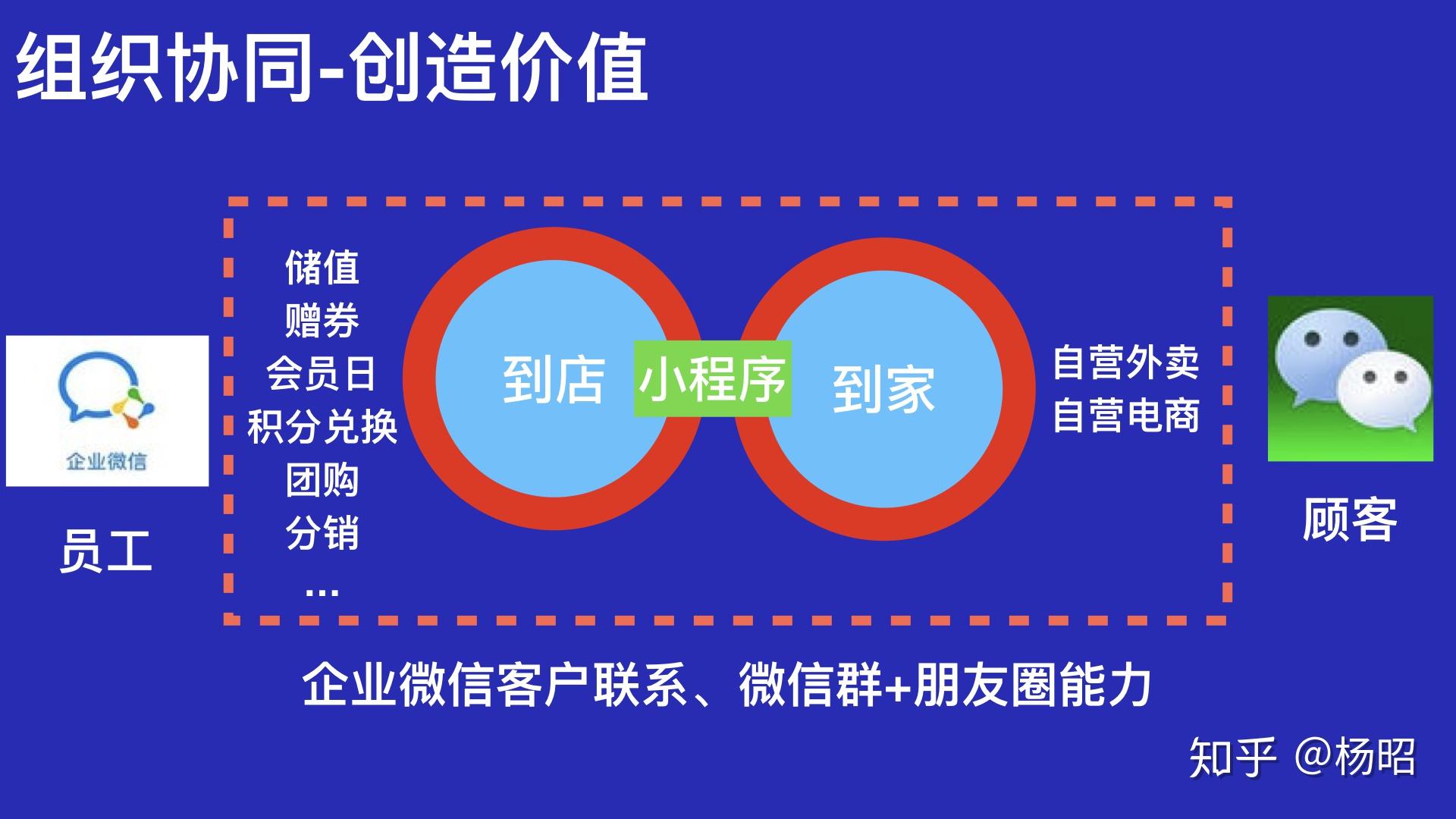 组织协同-创造价值

企业微信

员工

储值
赠券
会员日
积分兑换
团购
分销
...

到店 小程序 到家

自营外卖
自营电商

顾客

企业微信客户联系、微信群+朋友圈能力

知乎 @杨昭